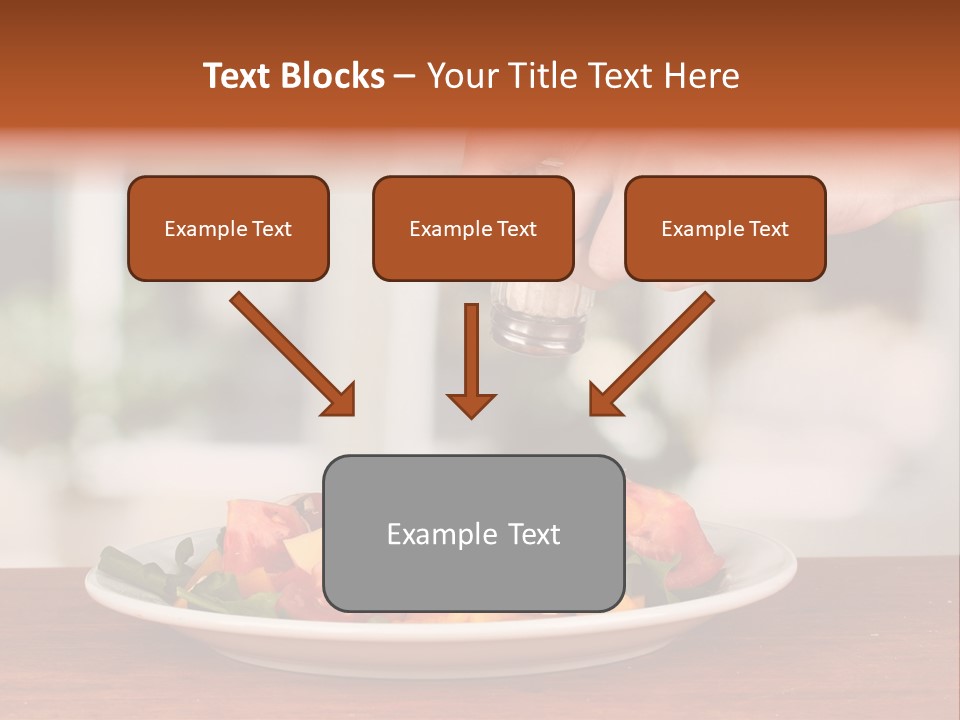 Text Blocks – Your Title Text Here

Example Text

Example Text

Example Text

Example Text